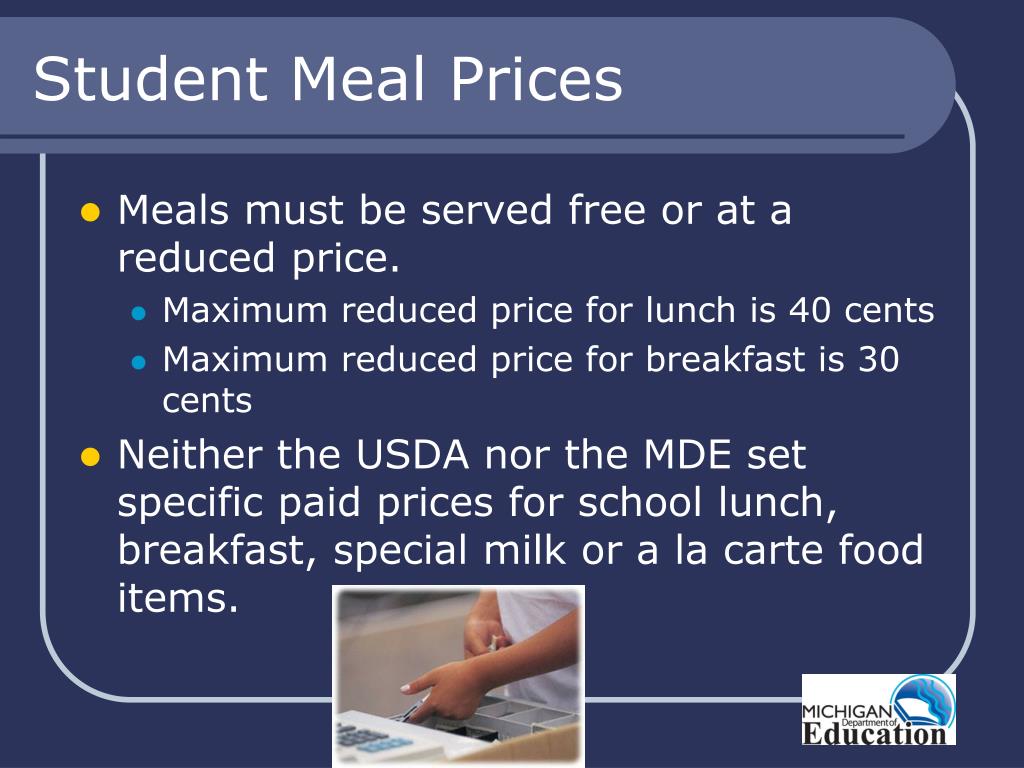 Student Meal Prices

- Meals must be served free or at a reduced price.
  - Maximum reduced price for lunch is 40 cents
  - Maximum reduced price for breakfast is 30 cents
- Neither the USDA nor the MDE set specific paid prices for school lunch, breakfast, special milk or a la carte food items.

MICHIGAN Department of Education